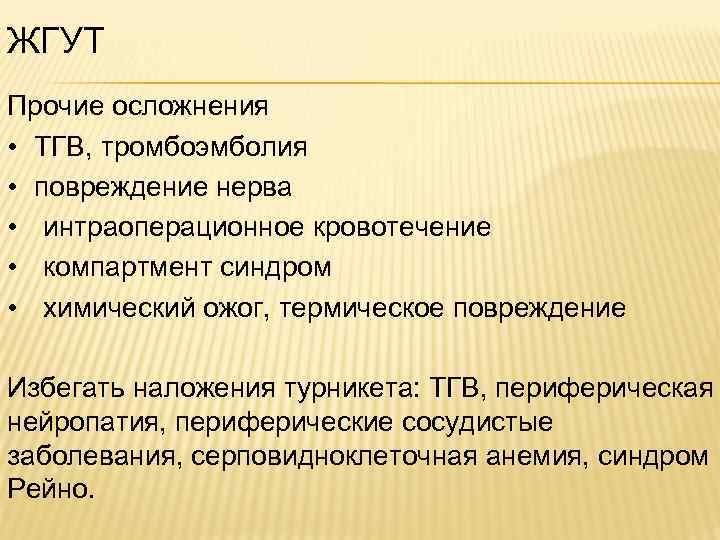 ЖГУТ

Прочие осложнения

• ТГВ, тромбоэмболия
• повреждение нерва
• интраоперационное кровотечение
• компартмент синдром
• химический ожог, термическое повреждение

Избегать наложения турникета: ТГВ, периферическая нейропатия, периферические сосудистые заболевания, серповидноклеточная анемия, синдром Рейно.